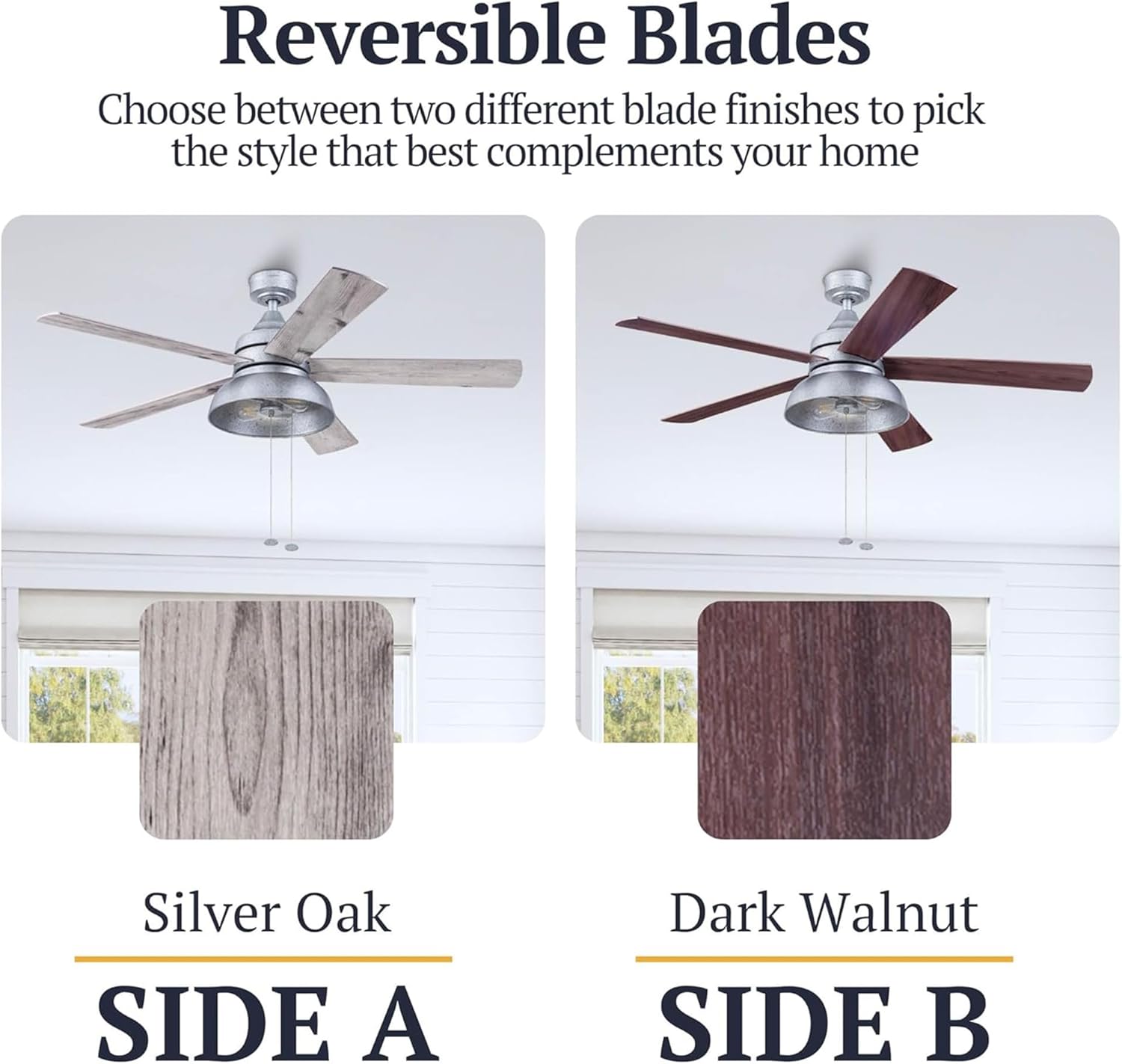 Reversible Blades

Choose between two different blade finishes to pick the style that best complements your home

Silver Oak

SIDE A

Dark Walnut

SIDE B